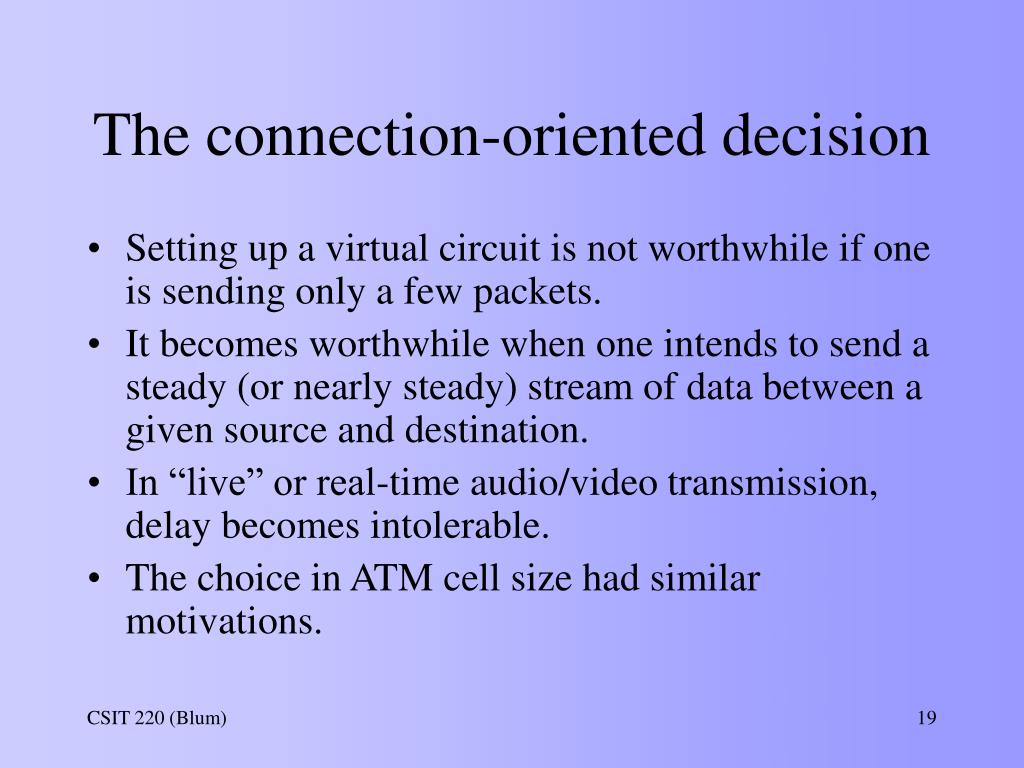 The connection-oriented decision

• Setting up a virtual circuit is not worthwhile if one is sending only a few packets.
• It becomes worthwhile when one intends to send a steady (or nearly steady) stream of data between a given source and destination.
• In “live” or real-time audio/video transmission, delay becomes intolerable.
• The choice in ATM cell size had similar motivations.

CSIT 220 (Blum)

19